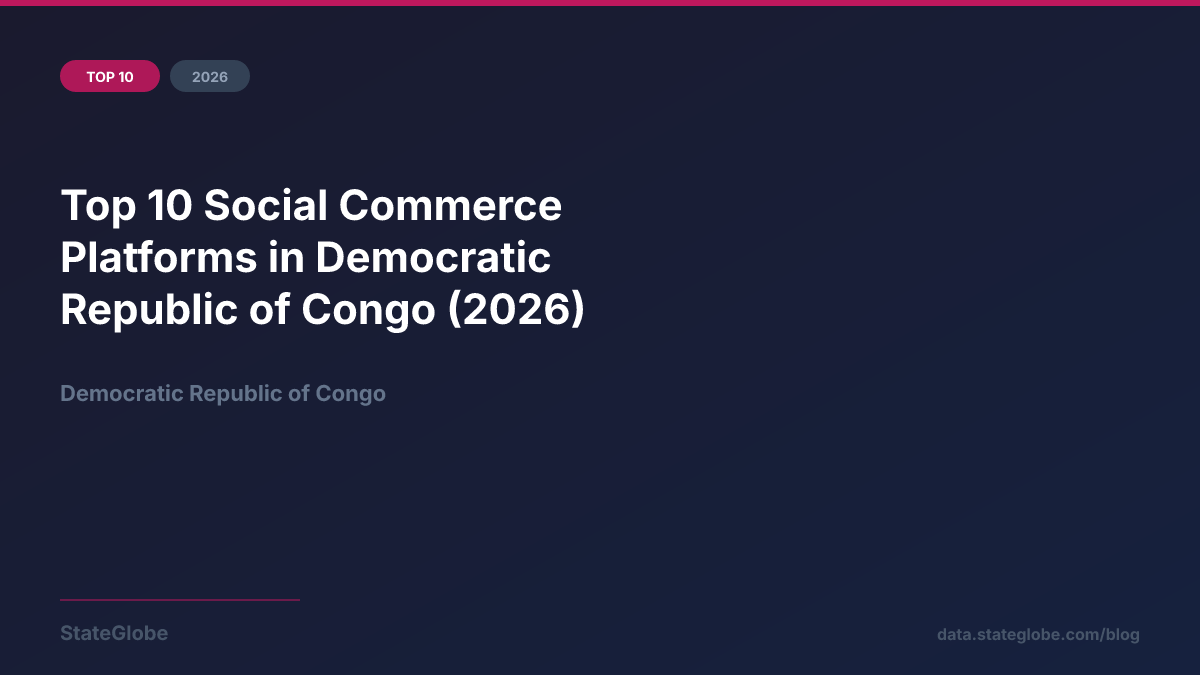 TOP 10

2026

Top 10 Social Commerce Platforms in Democratic Republic of Congo (2026)

Democratic Republic of Congo

StateGlobe

data.stateglobe.com/blog